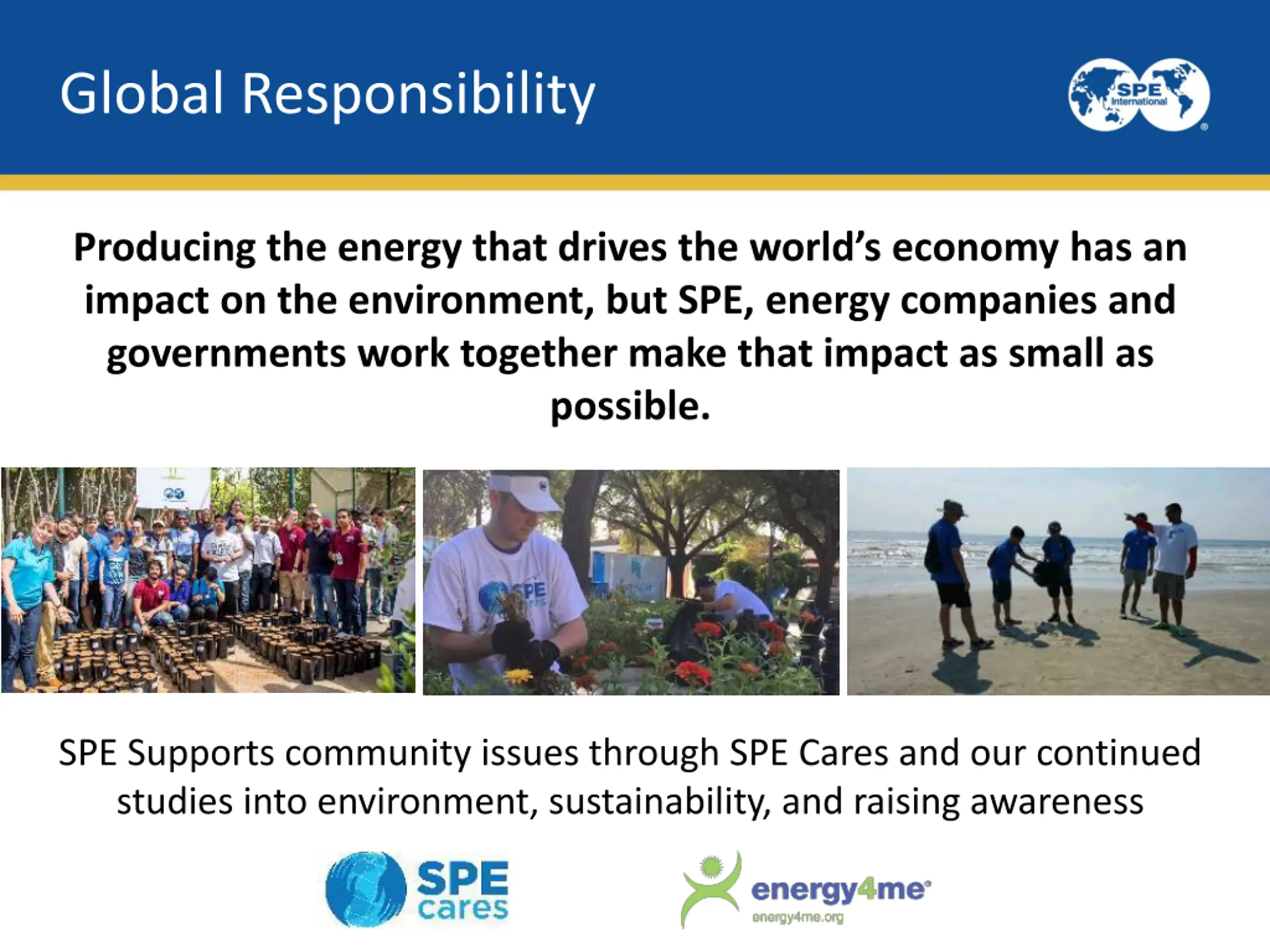 Global Responsibility

SPE International®

Producing the energy that drives the world's economy has an impact on the environment, but SPE, energy companies and governments work together make that impact as small as possible.

SPE Supports community issues through SPE Cares and our continued studies into environment, sustainability, and raising awareness

SPE cares

energy4me®
energy4me.org